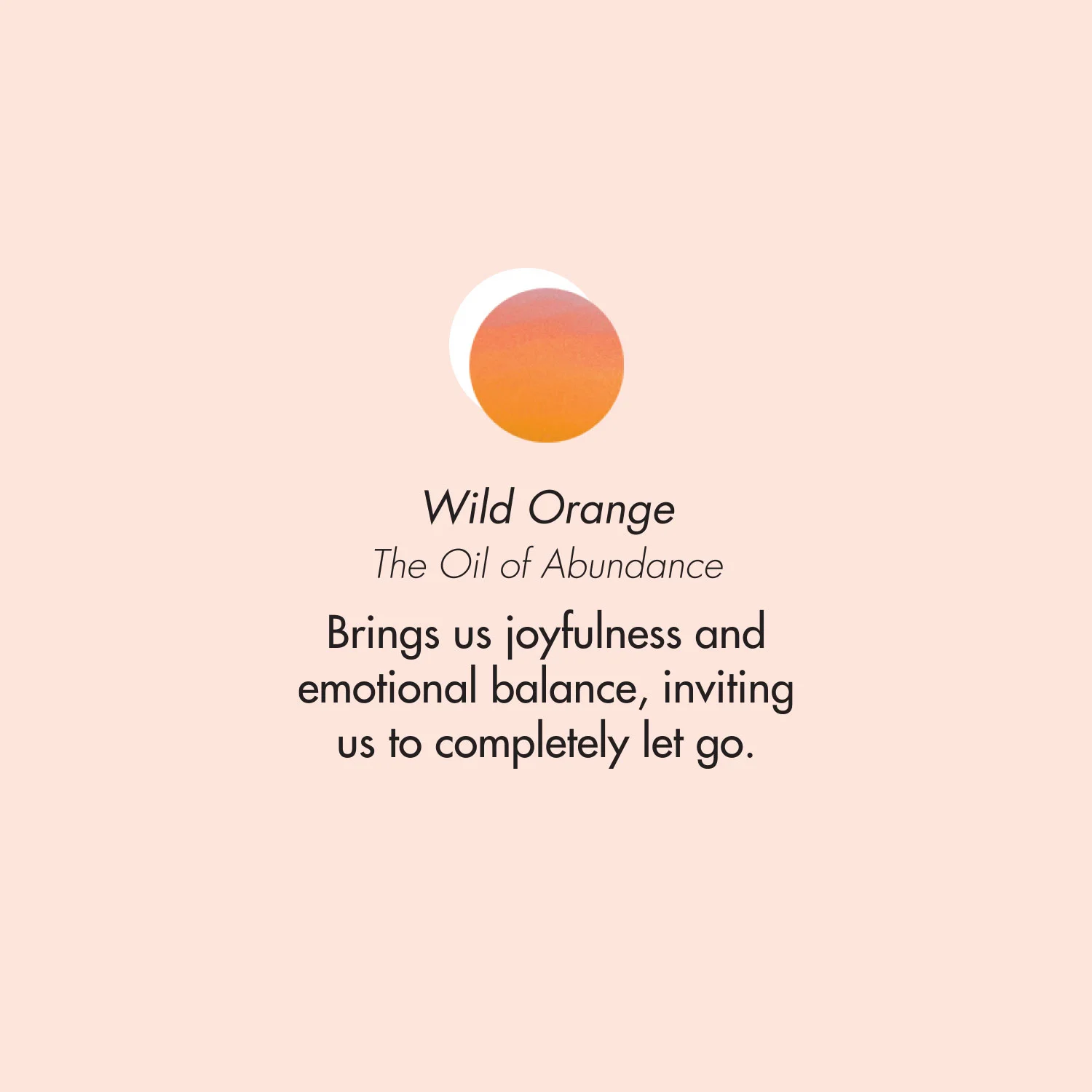 Wild Orange
The Oil of Abundance

Brings us joyfulness and emotional balance, inviting us to completely let go.